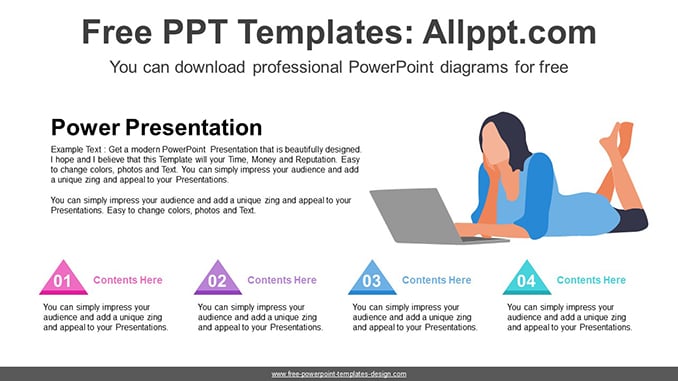 Free PPT Templates: Allppt.com

You can download professional PowerPoint diagrams for free

Power Presentation

Example Text : Get a modern PowerPoint Presentation that is beautifully designed. I hope and I believe that this Template will your Time, Money and Reputation. Easy to change colors, photos and Text. You can simply impress your audience and add a unique zing and appeal to your Presentations.

You can simply impress your audience and add a unique zing and appeal to your Presentations. Easy to change colors, photos and Text.

01 Contents Here

You can simply impress your audience and add a unique zing and appeal to your Presentations.

02 Contents Here

You can simply impress your audience and add a unique zing and appeal to your Presentations.

03 Contents Here

You can simply impress your audience and add a unique zing and appeal to your Presentations.

04 Contents Here

You can simply impress your audience and add a unique zing and appeal to your Presentations.

www.free-powerpoint-templates-design.com